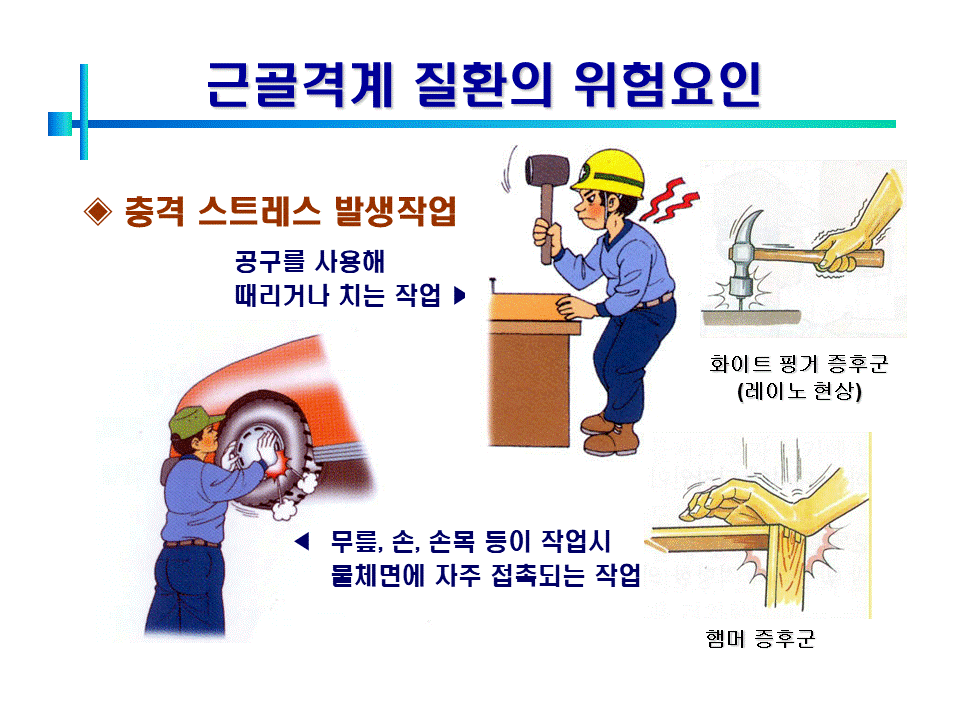 근골격계 질환의 위험요인

◈ 충격 스트레스 발생작업

공구를 사용해
때리거나 치는 작업 ▶

화이트 핑거 증후군
(레이노 현상)

◀ 무릎, 손, 손목 등이 작업시
물체면에 자주 접촉되는 작업

햄머 증후군